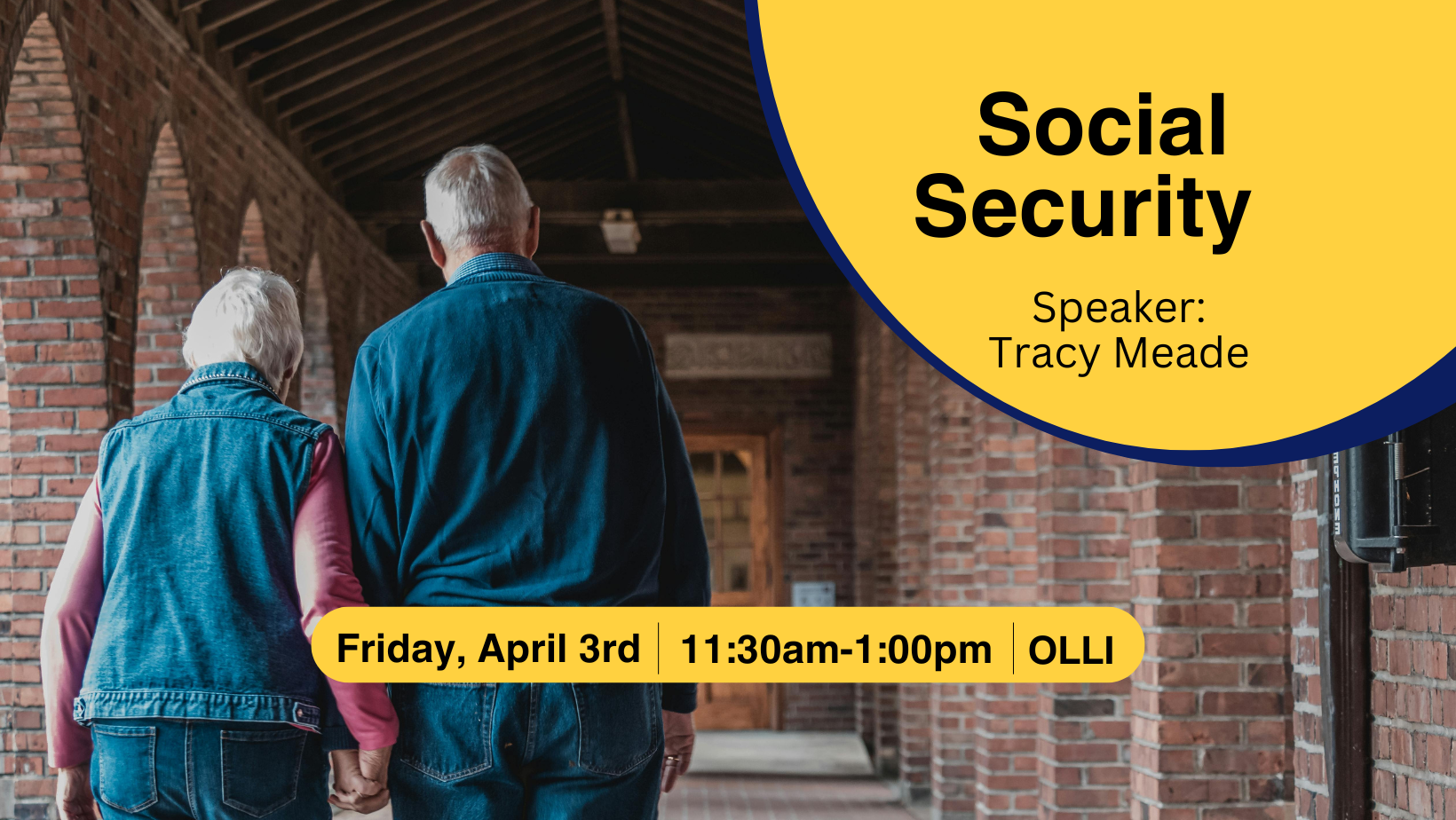 Social Security

Speaker:
Tracy Meade

Friday, April 3rd | 11:30am-1:00pm | OLLI